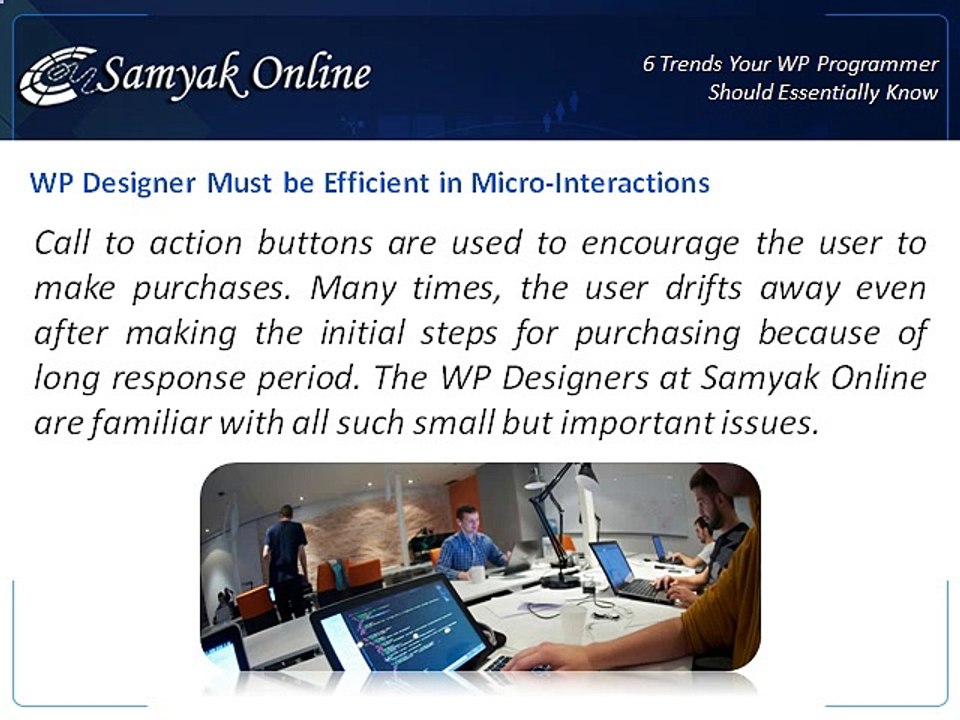 Samyak Online

6 Trends Your WP Programmer Should Essentially Know

WP Designer Must be Efficient in Micro-Interactions

Call to action buttons are used to encourage the user to make purchases. Many times, the user drifts away even after making the initial steps for purchasing because of long response period. The WP Designers at Samyak Online are familiar with all such small but important issues.